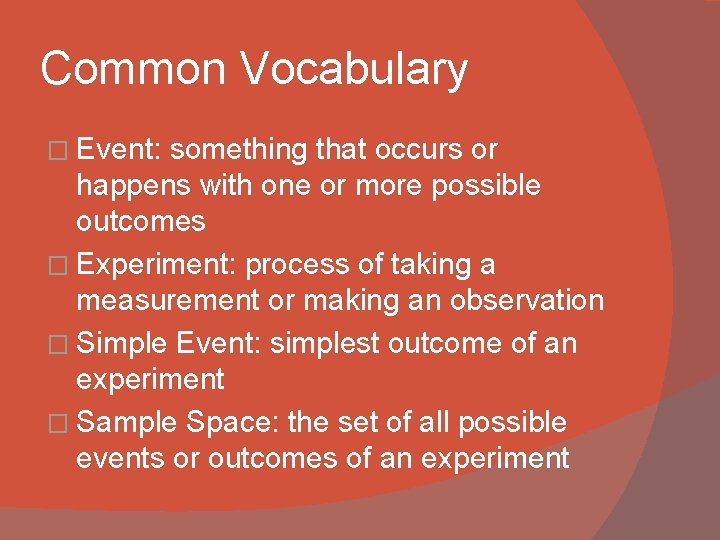 Common Vocabulary

□ Event: something that occurs or happens with one or more possible outcomes
□ Experiment: process of taking a measurement or making an observation
□ Simple Event: simplest outcome of an experiment
□ Sample Space: the set of all possible events or outcomes of an experiment